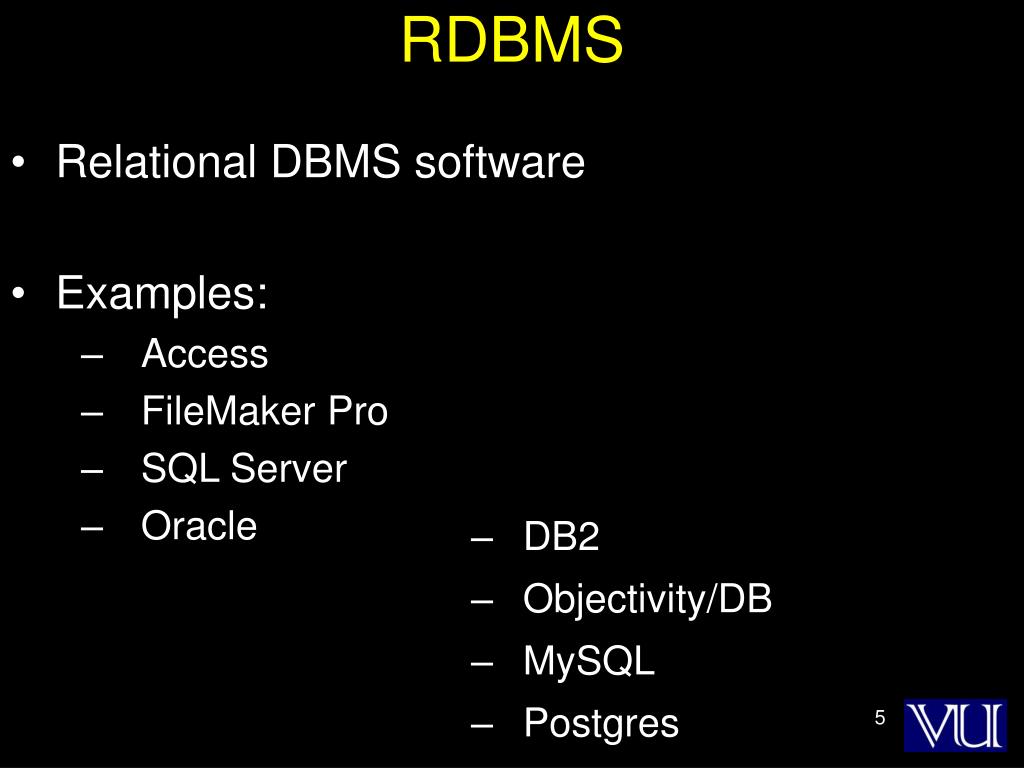 RDBMS

• Relational DBMS software

• Examples:
– Access
– FileMaker Pro
– SQL Server
– Oracle

– DB2
– Objectivity/DB
– MySQL
– Postgres

5

VU